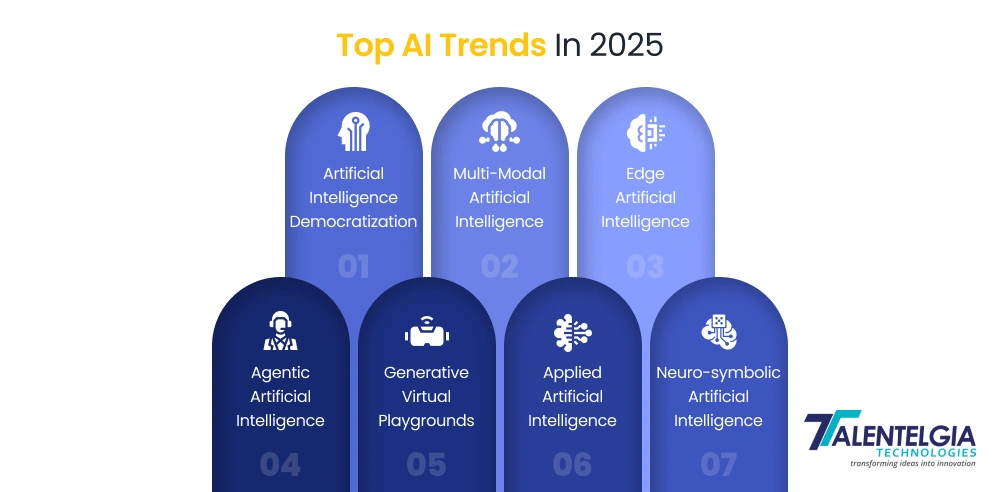 Top AI Trends In 2025

Artificial Intelligence Democratization
01

Multi-Modal Artificial Intelligence
02

Edge Artificial Intelligence
03

Agentic Artificial Intelligence
04

Generative Virtual Playgrounds
05

Applied Artificial Intelligence
06

Neuro-symbolic Artificial Intelligence
07

TALENTELGIA TECHNOLOGIES
transforming ideas into innovation